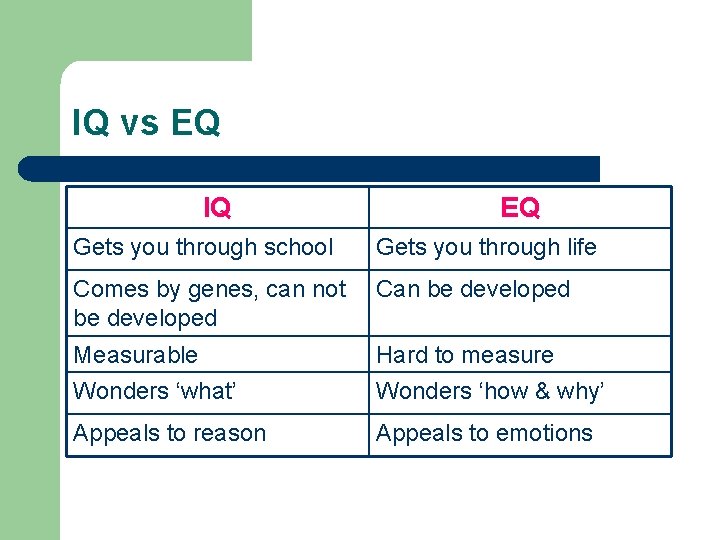 IQ vs EQ

| IQ | EQ |
|---|---|
| Gets you through school | Gets you through life |
| Comes by genes, can not be developed | Can be developed |
| Measurable | Hard to measure |
| Wonders ‘what’ | Wonders ‘how & why’ |
| Appeals to reason | Appeals to emotions |